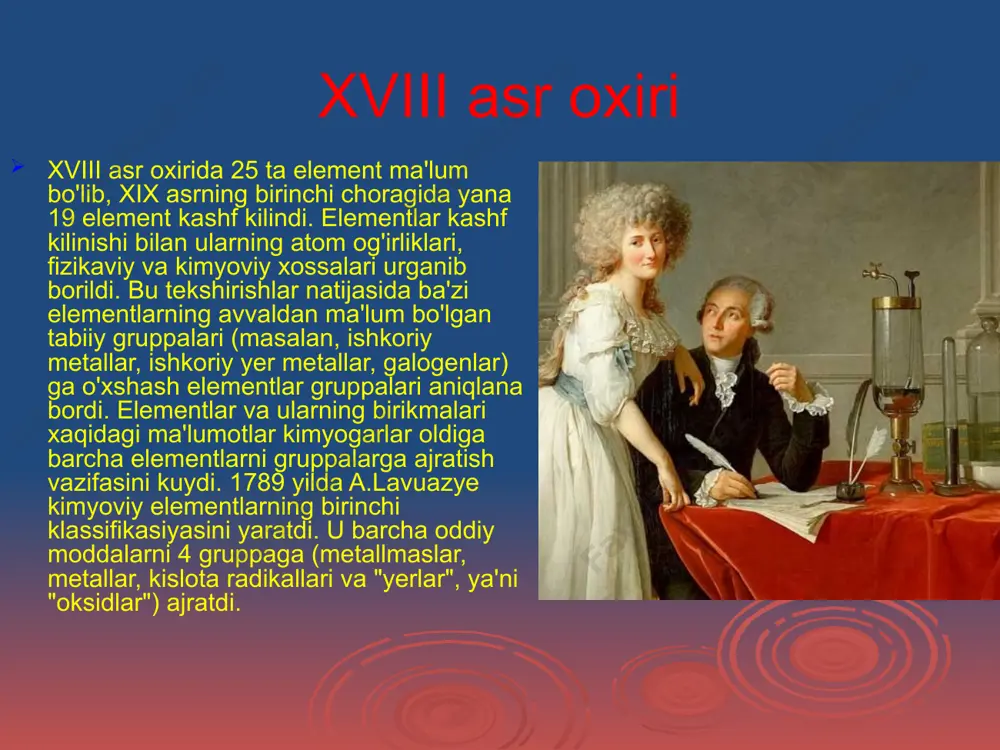 XVIII asr oxiri

XVIII asr oxirida 25 ta element ma'lum bo'lib, XIX asrning birinchi choragida yana 19 element kashf kilindi. Elementlar kashf kilinishi bilan ularning atom og'irliklari, fizikaviy va kimyoviy xossalari urganib borildi. Bu tekshirishlar natijasida ba'zi elementlarning avvaldan ma'lum bo'lgan tabiiy gruppalari (masalan, ishkoriy metallar, ishkoriy yer metallar, galogenlar) ga o'xshash elementlar gruppalari aniqlana bordi. Elementlar va ularning birikmalari xaqidagi ma'lumotlar kimyogarlar oldiga barcha elementlarni gruppalarga ajratish vazifasini kuydi. 1789 yilda A.Lavuazye kimyoviy elementlarning birinchi klassifikasiyasini yaratdi. U barcha oddiy moddalarni 4 gruppaga (metallmaslar, metallar, kislota radikallari va "yerlar", ya'ni "oksidlar") ajratdi.